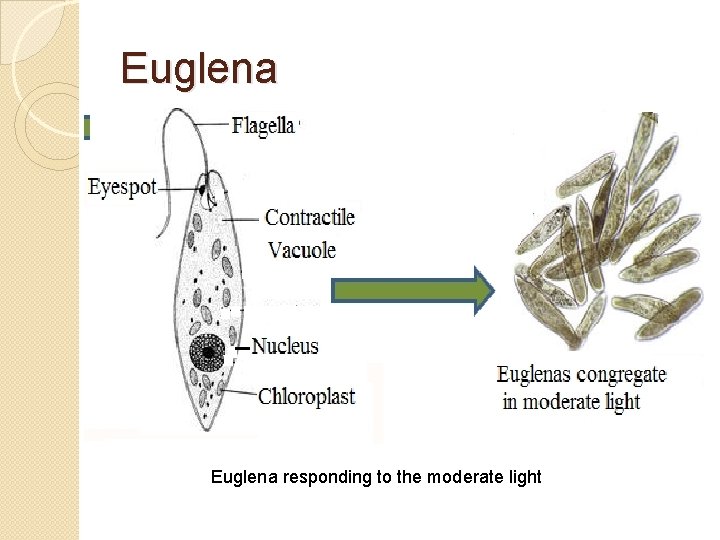 Euglena

Flagella

Eyespot

Contractile Vacuole

Nucleus

Chloroplast

Euglenas congregate in moderate light

Euglena responding to the moderate light